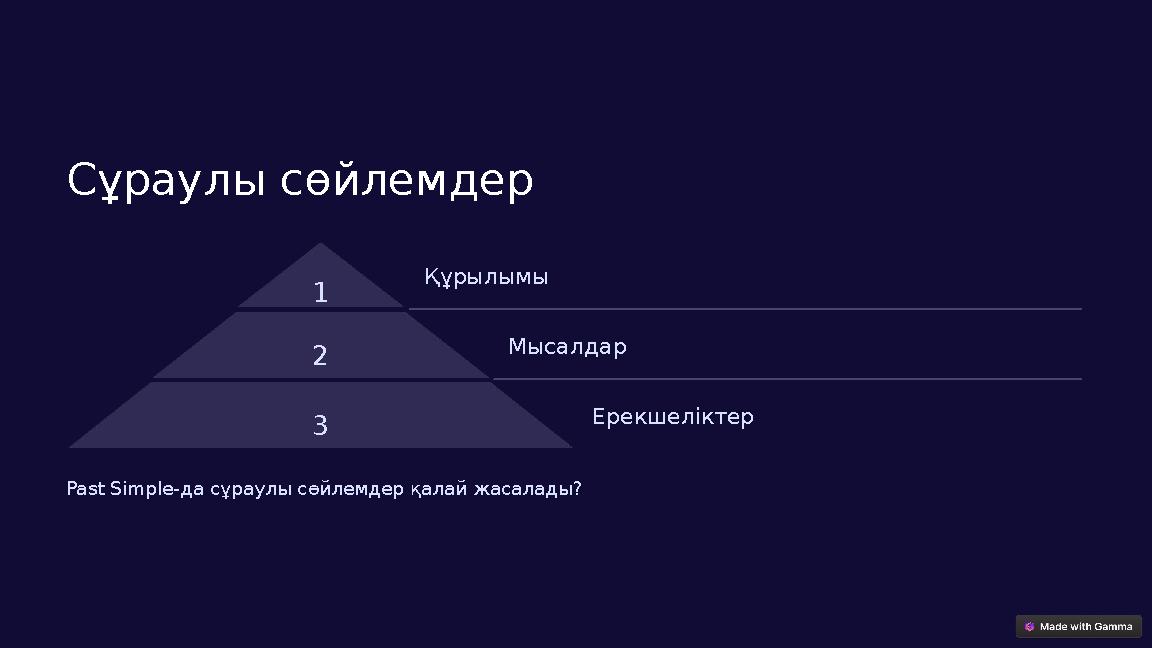 Сұраулы сөйлемдер

1

Құрылымы

2

Мысалдар

3

Ерекшеліктер

Past Simple-да сұраулы сөйлемдер қалай жасалады?

Made with Gamma